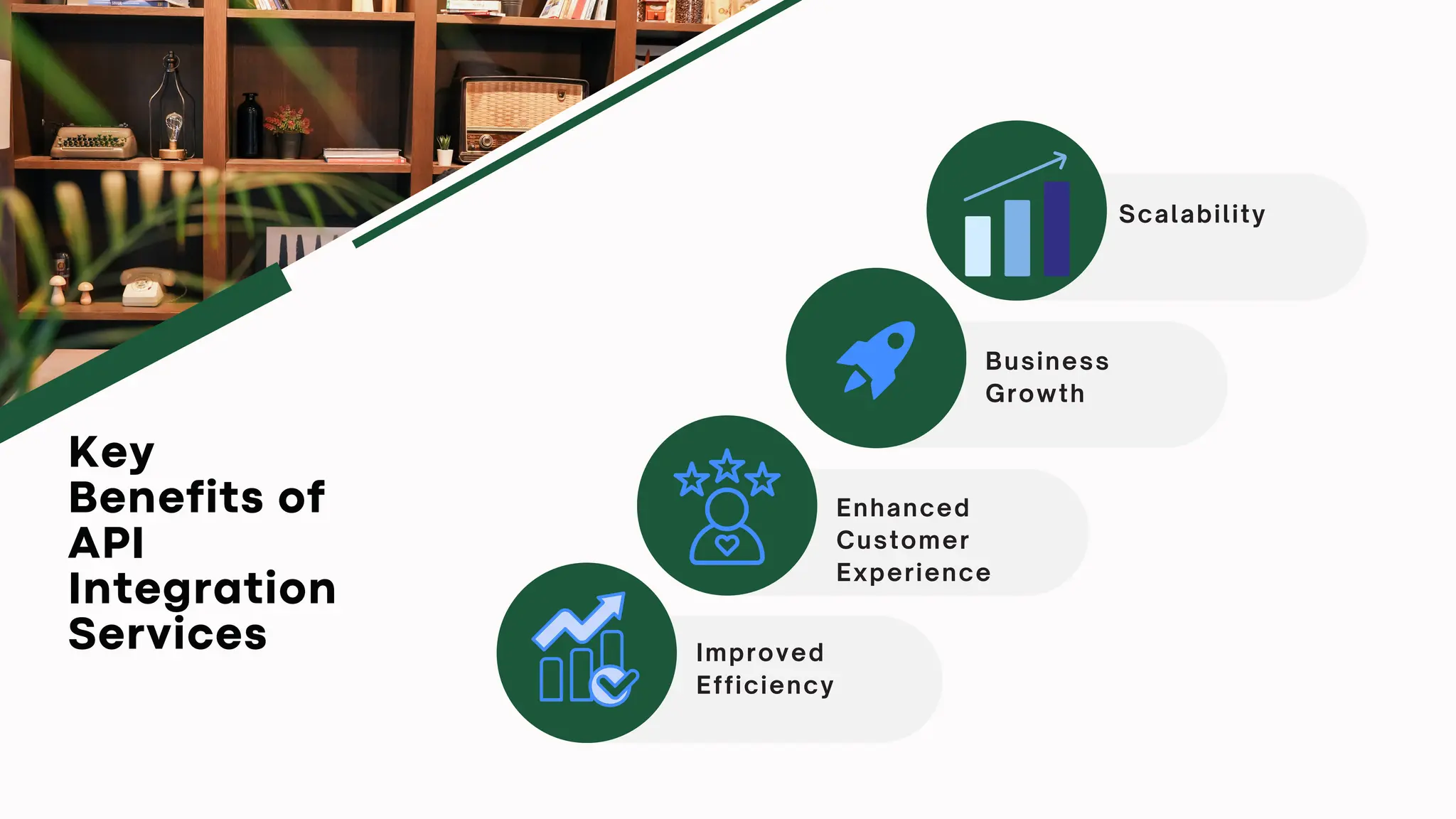 Key Benefits of API Integration Services

Scalability

Business Growth

Enhanced Customer Experience

Improved Efficiency